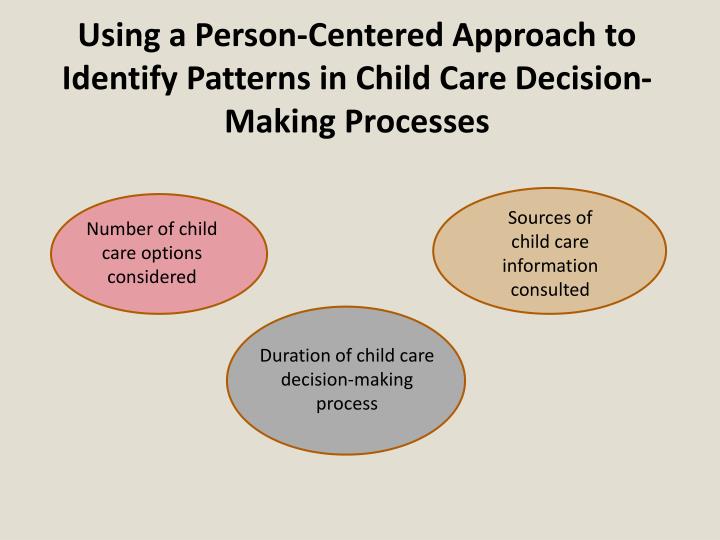 Using a Person-Centered Approach to Identify Patterns in Child Care Decision-Making Processes

Number of child care options considered

Sources of child care information consulted

Duration of child care decision-making process